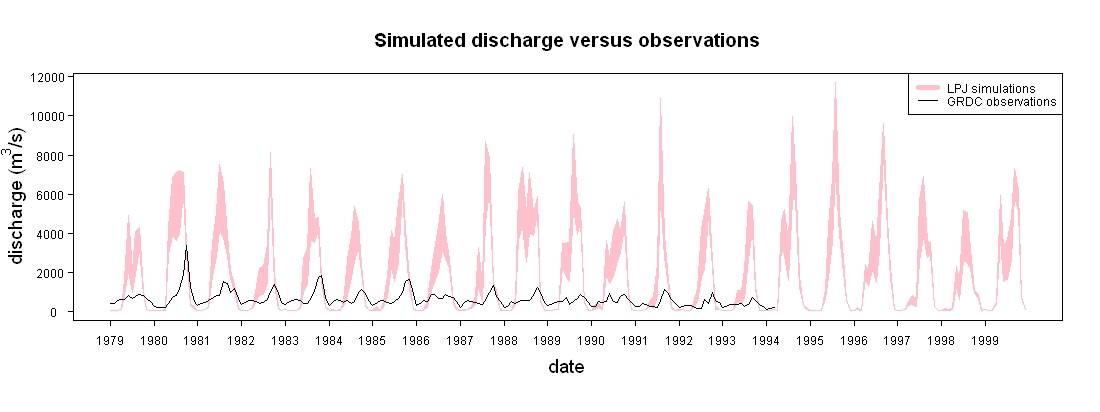 Simulated discharge versus observations

LPJ simulations
GRDC observations

discharge ($m^3/s$)

12000
10000
8000
6000
4000
2000
0

1979 1980 1981 1982 1983 1984 1985 1986 1987 1988 1989 1990 1991 1992 1993 1994 1995 1996 1997 1998 1999

date